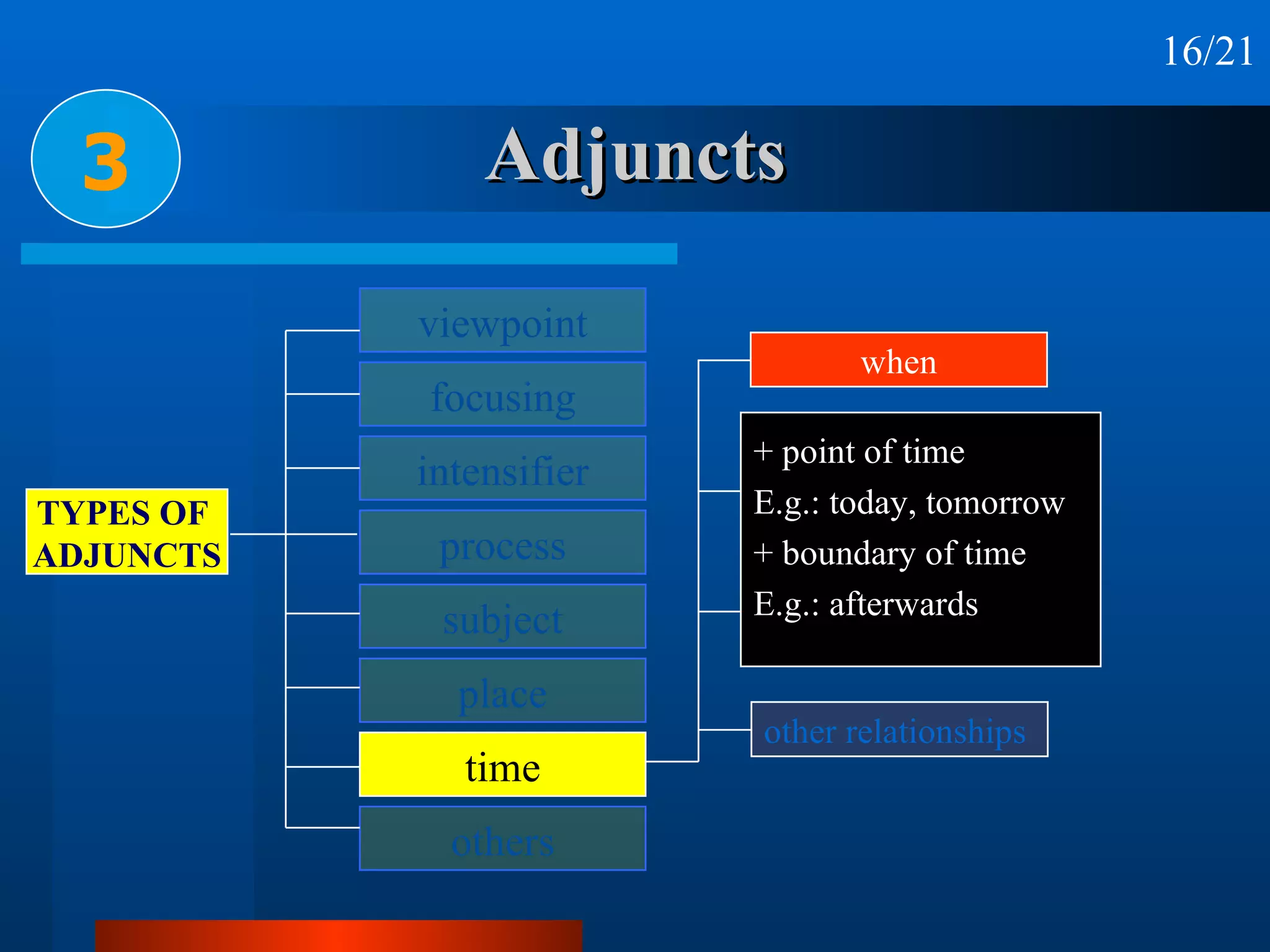 16/21

3

Adjuncts

TYPES OF ADJUNCTS

viewpoint

focusing

intensifier

process

subject

place

time

others

when

+ point of time
E.g.: today, tomorrow
+ boundary of time
E.g.: afterwards

other relationships